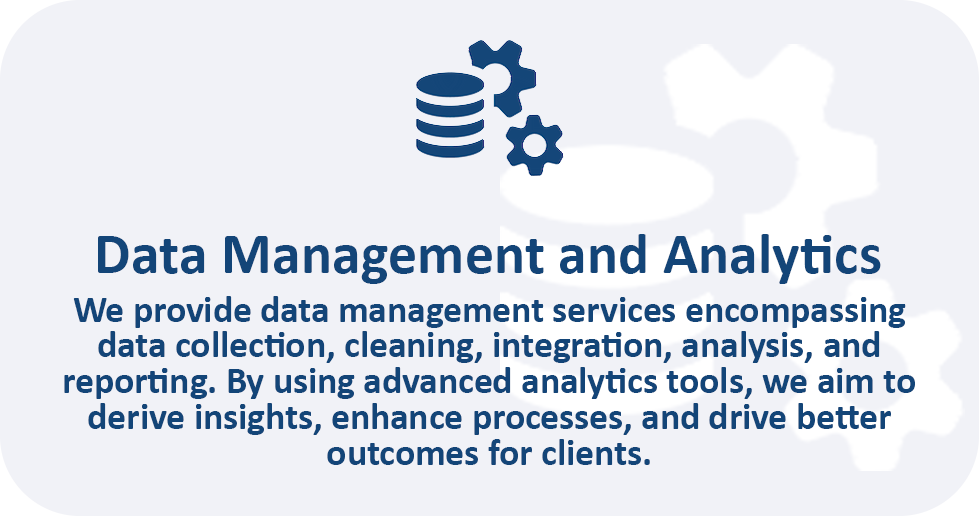 Data Management and Analytics

We provide data management services encompassing data collection, cleaning, integration, analysis, and reporting. By using advanced analytics tools, we aim to derive insights, enhance processes, and drive better outcomes for clients.